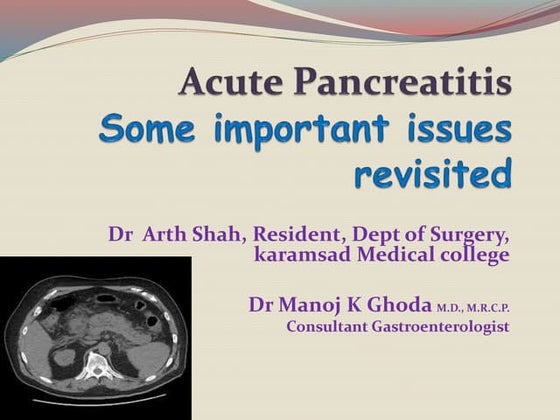 Acute Pancreatitis
Some important issues revisited

Dr Arth Shah, Resident, Dept of Surgery, karamsad Medical college

Dr Manoj K Ghoda M.D., M.R.C.P.
Consultant Gastroenterologist